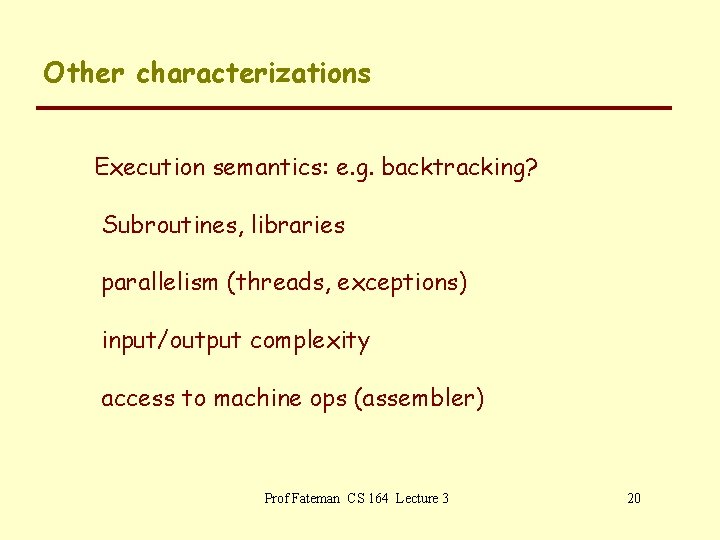 Other characterizations

Execution semantics: e.g. backtracking?

Subroutines, libraries

parallelism (threads, exceptions)

input/output complexity

access to machine ops (assembler)

Prof Fateman CS 164 Lecture 3

20